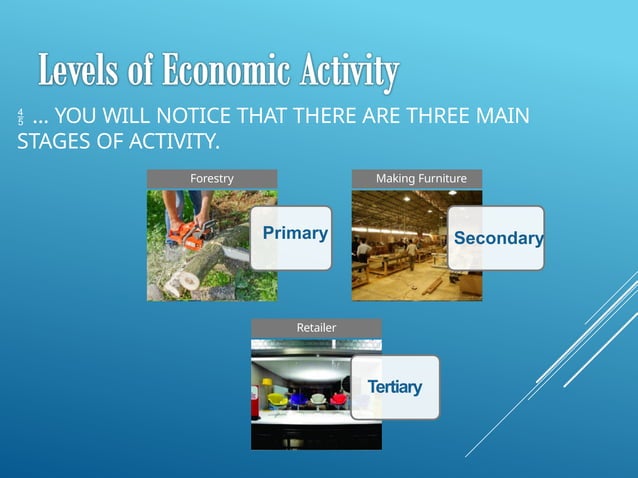 Levels of Economic Activity

$\frac{4}{5}$ … YOU WILL NOTICE THAT THERE ARE THREE MAIN STAGES OF ACTIVITY.

Forestry

Primary

Making Furniture

Secondary

Retailer

Tertiary